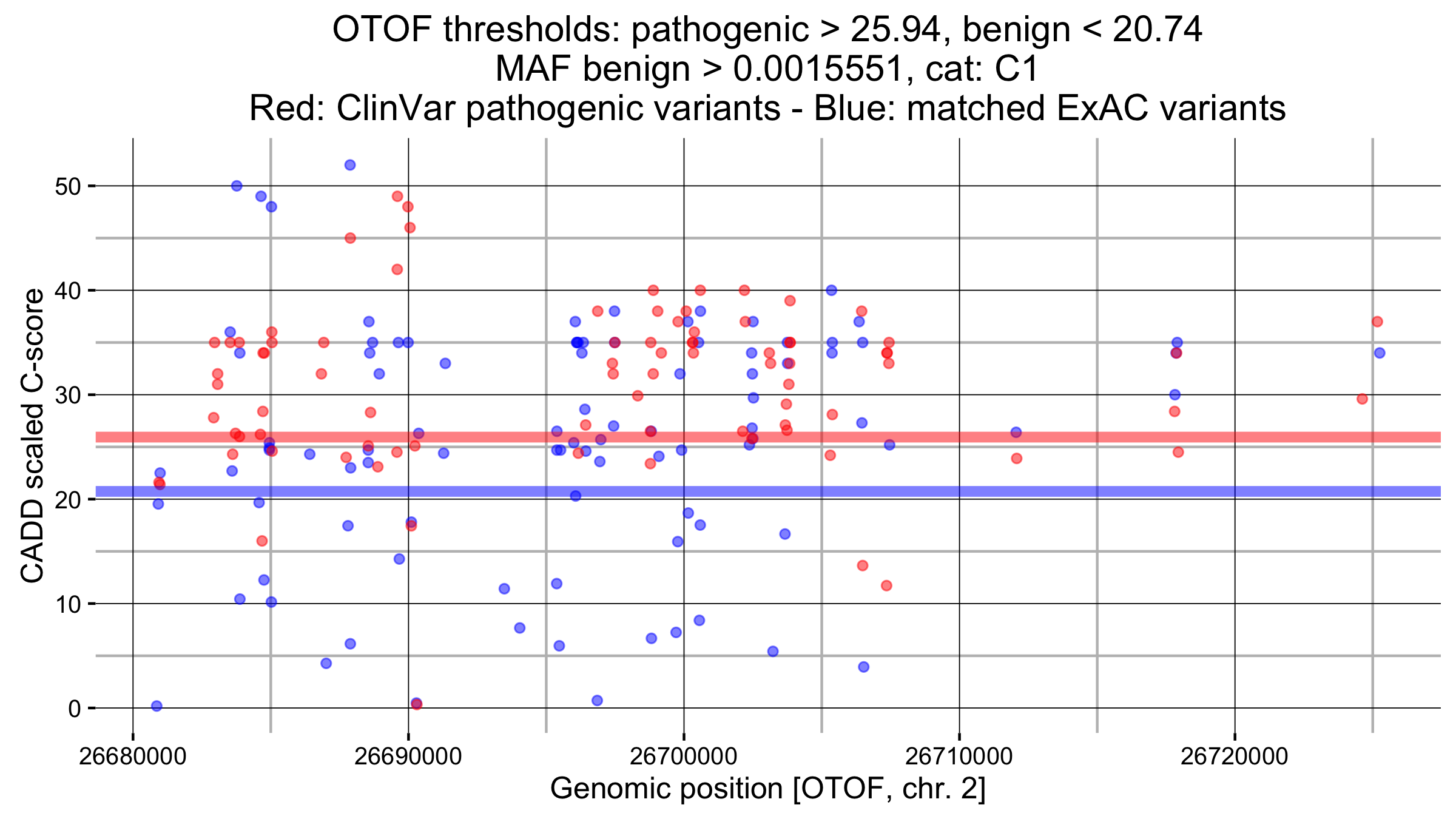 OTOF thresholds: pathogenic > 25.94, benign < 20.74
MAF benign > 0.0015551, cat: C1
Red: ClinVar pathogenic variants - Blue: matched ExAC variants

CADD scaled C-score

50
40
30
20
10
0

26680000
26690000
26700000
26710000
26720000

Genomic position [OTOF, chr. 2]